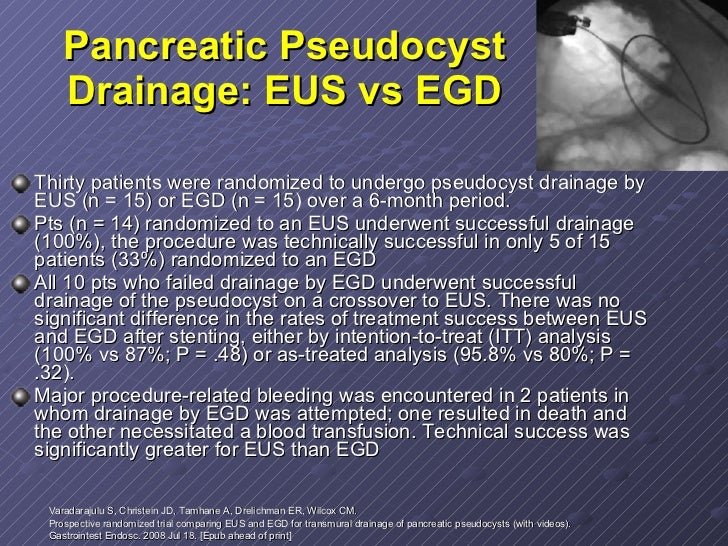 Pancreatic Pseudocyst Drainage: EUS vs EGD

Thirty patients were randomized to undergo pseudocyst drainage by EUS (n = 15) or EGD (n = 15) over a 6-month period.

Pts (n = 14) randomized to an EUS underwent successful drainage (100%), the procedure was technically successful in only 5 of 15 patients (33%) randomized to an EGD

All 10 pts who failed drainage by EGD underwent successful drainage of the pseudocyst on a crossover to EUS. There was no significant difference in the rates of treatment success between EUS and EGD after stenting, either by intention-to-treat (ITT) analysis (100% vs 87%; P = .48) or as-treated analysis (95.8% vs 80%; P = .32).

Major procedure-related bleeding was encountered in 2 patients in whom drainage by EGD was attempted; one resulted in death and the other necessitated a blood transfusion. Technical success was significantly greater for EUS than EGD

Varadarajulu S, Christein JD, Tamhane A, Drelichman ER, Wilcox CM.
Prospective randomized trial comparing EUS and EGD for transmural drainage of pancreatic pseudocysts (with videos).
Gastrointest Endosc. 2008 Jul 18. [Epub ahead of print]